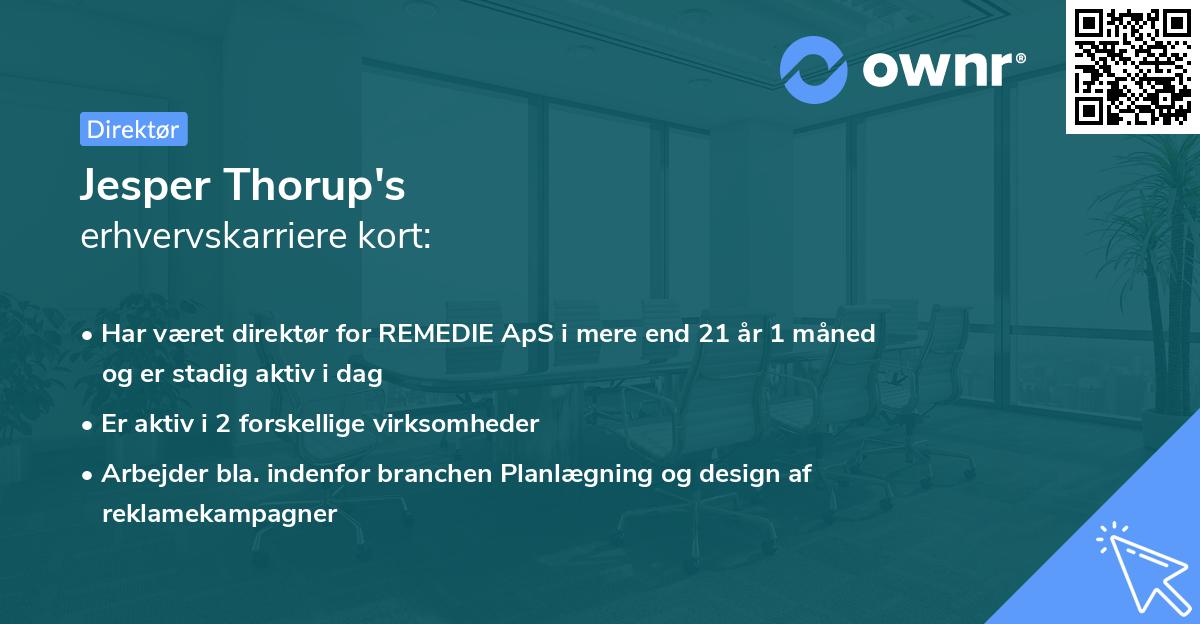 ownr®

Direktør

Jesper Thorup's
erhvervskarriere kort:

• Har været direktør for REMEDIE ApS i mere end 21 år 1 måned og er stadig aktiv i dag

• Er aktiv i 2 forskellige virksomheder

• Arbejder bla. indenfor branchen Planlægning og design af reklamekampagner